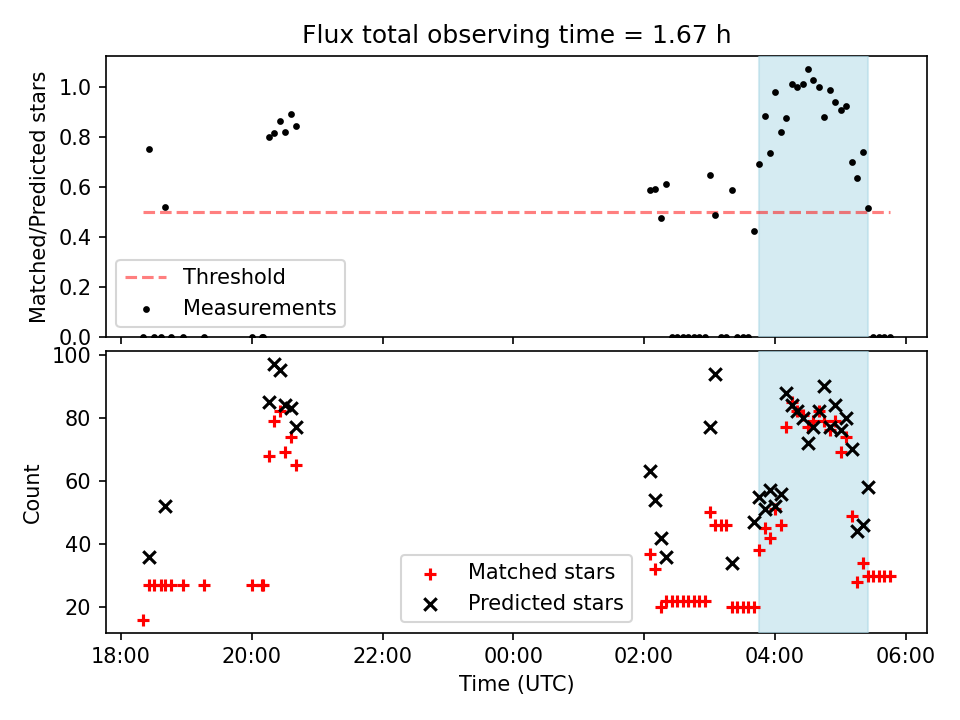 Flux total observing time = 1.67 h

Matched/Predicted stars

1.0
0.8
0.6
0.4
0.2
0.0

Threshold
Measurements

Count

100
80
60
40
20

Matched stars
Predicted stars

18:00
20:00
22:00
00:00
02:00
04:00
06:00

Time (UTC)